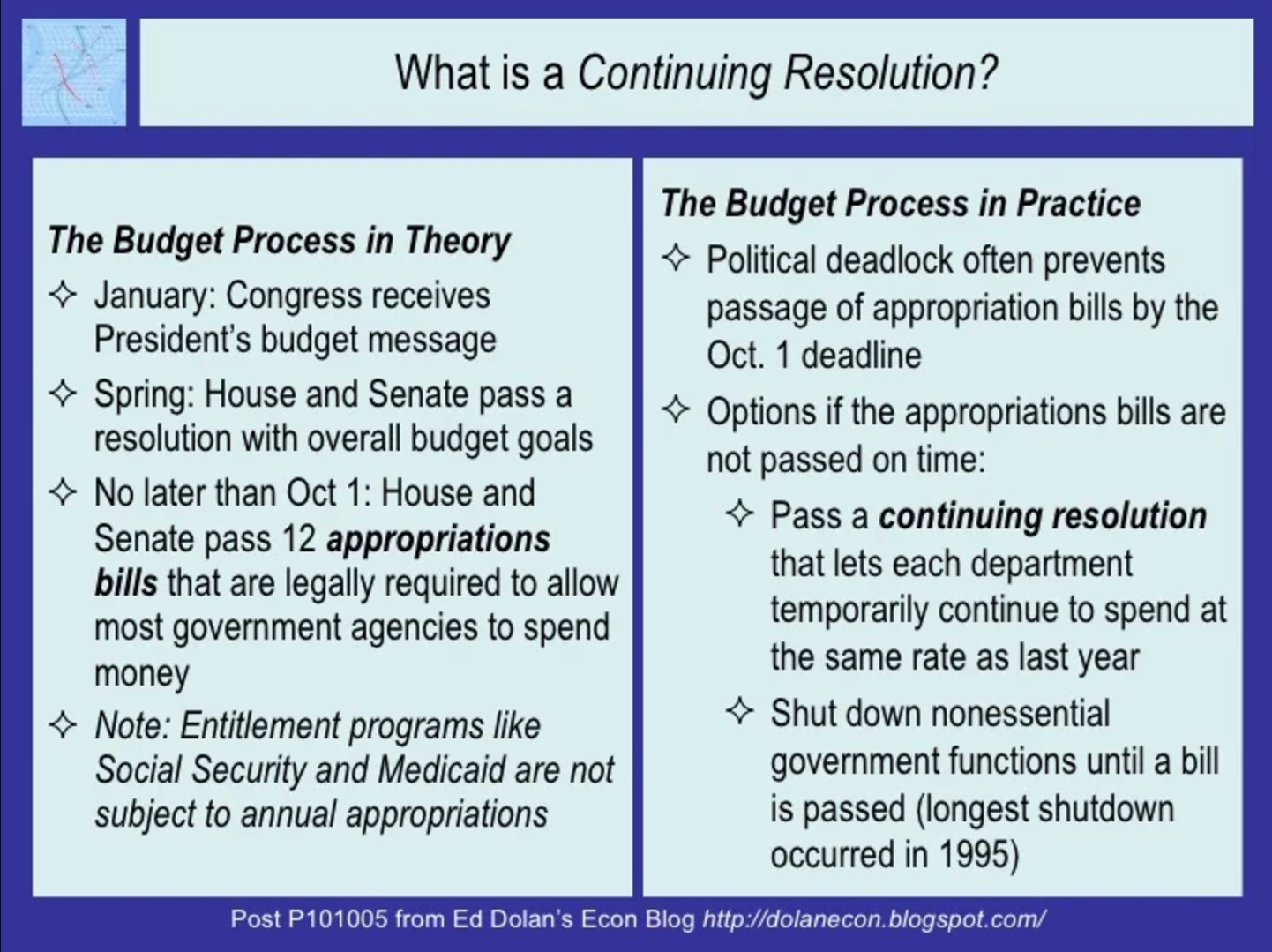 What is a Continuing Resolution?

The Budget Process in Theory

✧ January: Congress receives President's budget message

✧ Spring: House and Senate pass a resolution with overall budget goals

✧ No later than Oct 1: House and Senate pass 12 appropriations bills that are legally required to allow most government agencies to spend money

✧ Note: Entitlement programs like Social Security and Medicaid are not subject to annual appropriations

The Budget Process in Practice

✧ Political deadlock often prevents passage of appropriation bills by the Oct. 1 deadline

✧ Options if the appropriations bills are not passed on time:

✧ Pass a continuing resolution that lets each department temporarily continue to spend at the same rate as last year

✧ Shut down nonessential government functions until a bill is passed (longest shutdown occurred in 1995)

Post P101005 from Ed Dolan's Econ Blog http://dolanecon.blogspot.com/